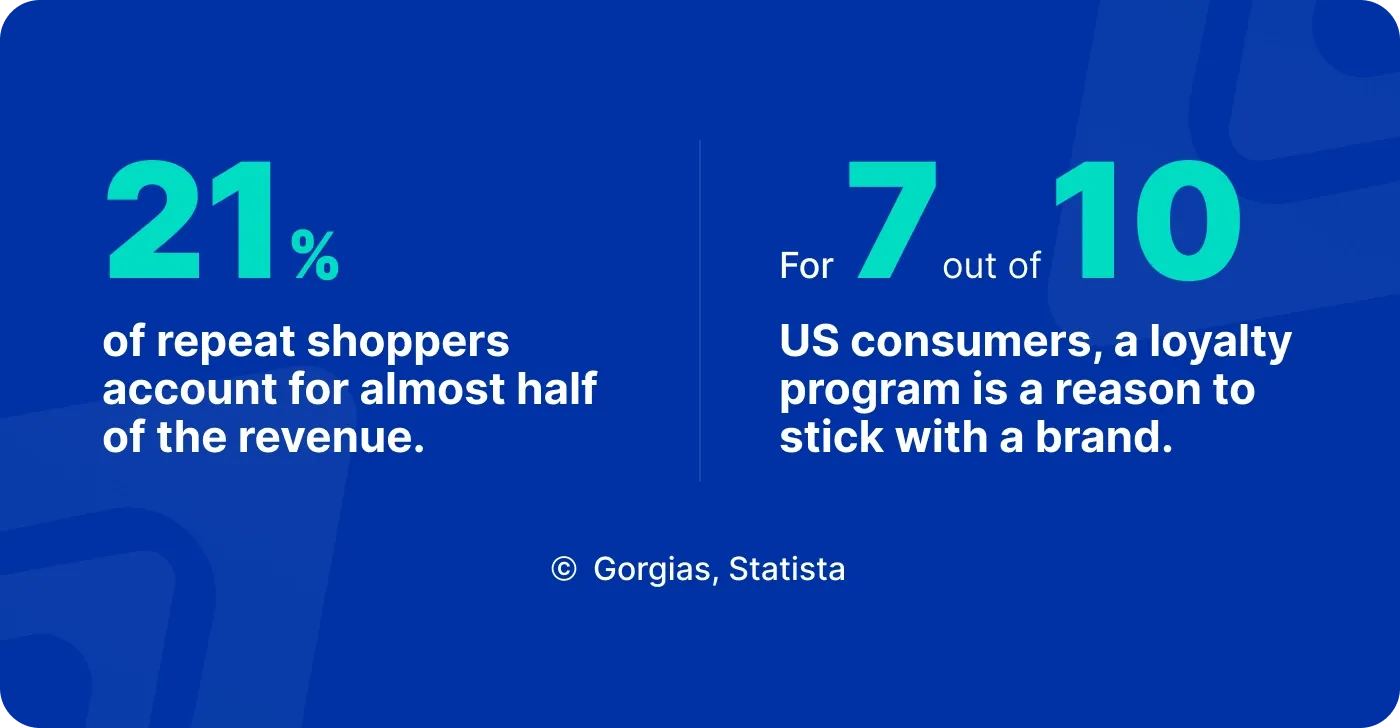 21%

of repeat shoppers account for almost half of the revenue.

For 7 out of 10

US consumers, a loyalty program is a reason to stick with a brand.

© Gorgias, Statista